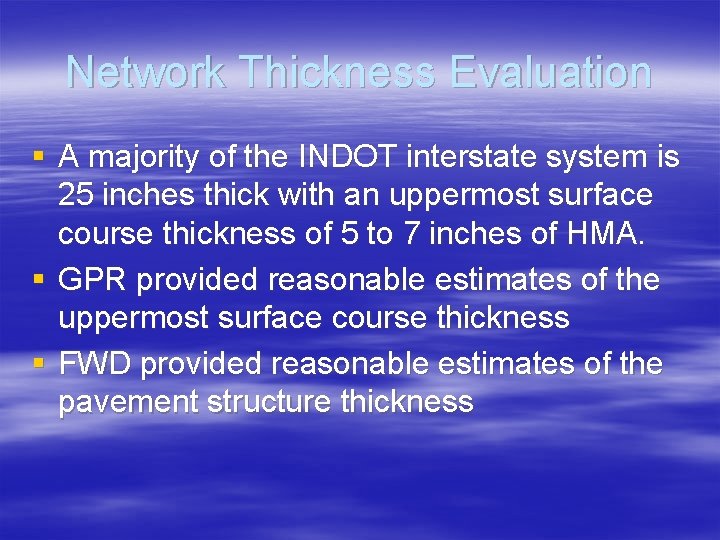 Network Thickness Evaluation

▪ A majority of the INDOT interstate system is 25 inches thick with an uppermost surface course thickness of 5 to 7 inches of HMA.
▪ GPR provided reasonable estimates of the uppermost surface course thickness
▪ FWD provided reasonable estimates of the pavement structure thickness